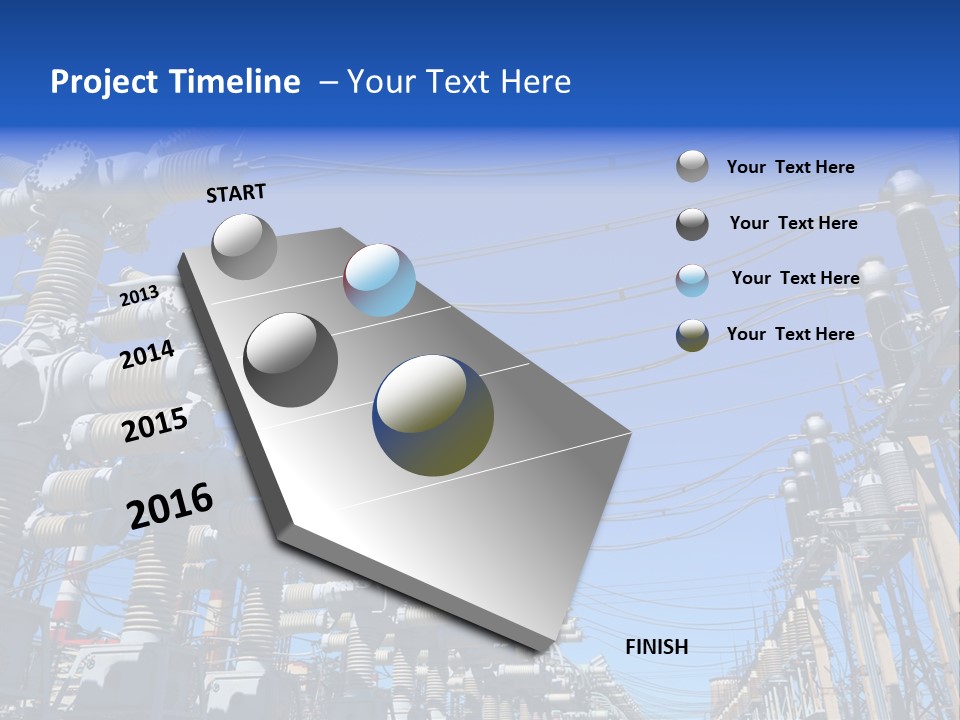 Project Timeline – Your Text Here

START

2013

2014

2015

2016

Your Text Here

Your Text Here

Your Text Here

Your Text Here

FINISH